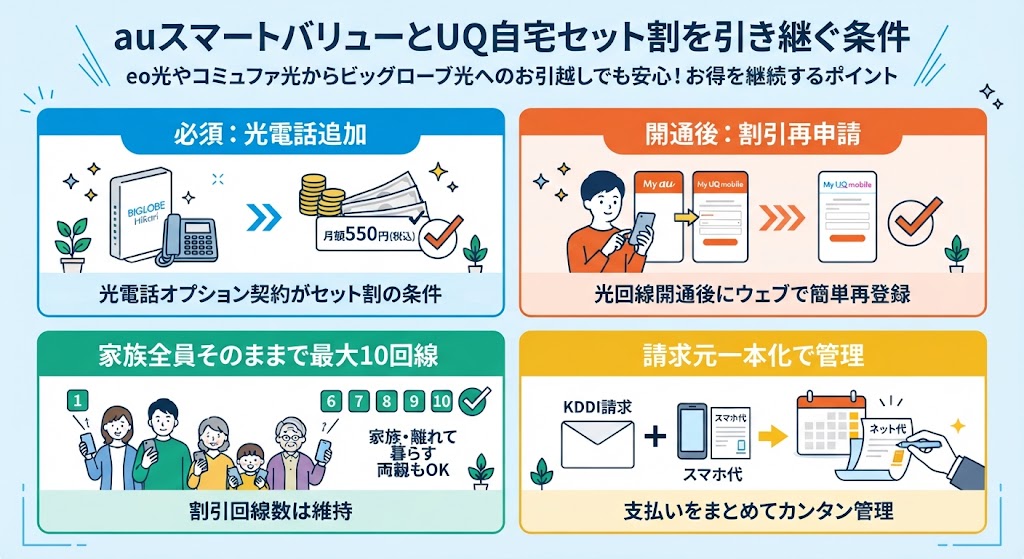 auスマートバリューとUQ自宅セット割を引き継ぐ条件

eo光やコミュファ光からビッグローブ光へのお引越しでも安心！お得を継続するポイント

必須：光電話追加

BIGLOBE Hikari

月額550円(税込)

光電話オプション契約がセット割の条件

開通後：割引再申請

My au

My UQ mobile

My UQ mobile

光回線開通後にウェブで簡単再登録

家族全員そのままで最大10回線

1

6 7 8 9 10

家族・離れて暮らす両親もOK

割引回線数は維持

請求元一本化で管理

KDDI請求

スマホ代

スマホ代

ネット代

支払いをまとめてカンタン管理